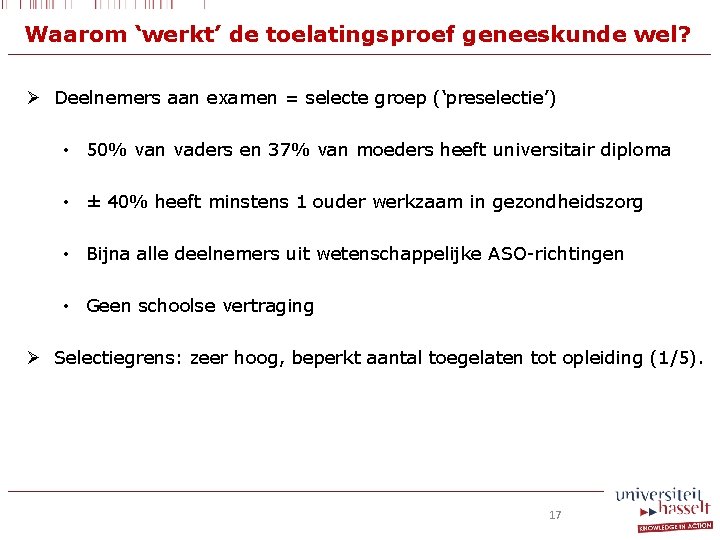 Waarom ‘werkt’ de toelatingsproef geneeskunde wel?

➢ Deelnemers aan examen = selecte groep (‘preselectie’)

• 50% van vaders en 37% van moeders heeft universitair diploma

• ± 40% heeft minstens 1 ouder werkzaam in gezondheidszorg

• Bijna alle deelnemers uit wetenschappelijke ASO-richtingen

• Geen schoolse vertraging

➢ Selectiegrens: zeer hoog, beperkt aantal toegelaten tot opleiding (1/5).

17

universiteit hasselt
KNOWLEDGE IN ACTION